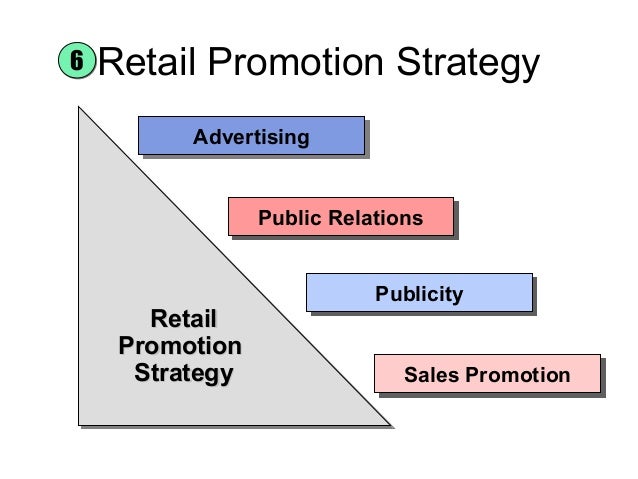 6 Retail Promotion Strategy

Advertising

Public Relations

Publicity

Sales Promotion

Retail Promotion Strategy